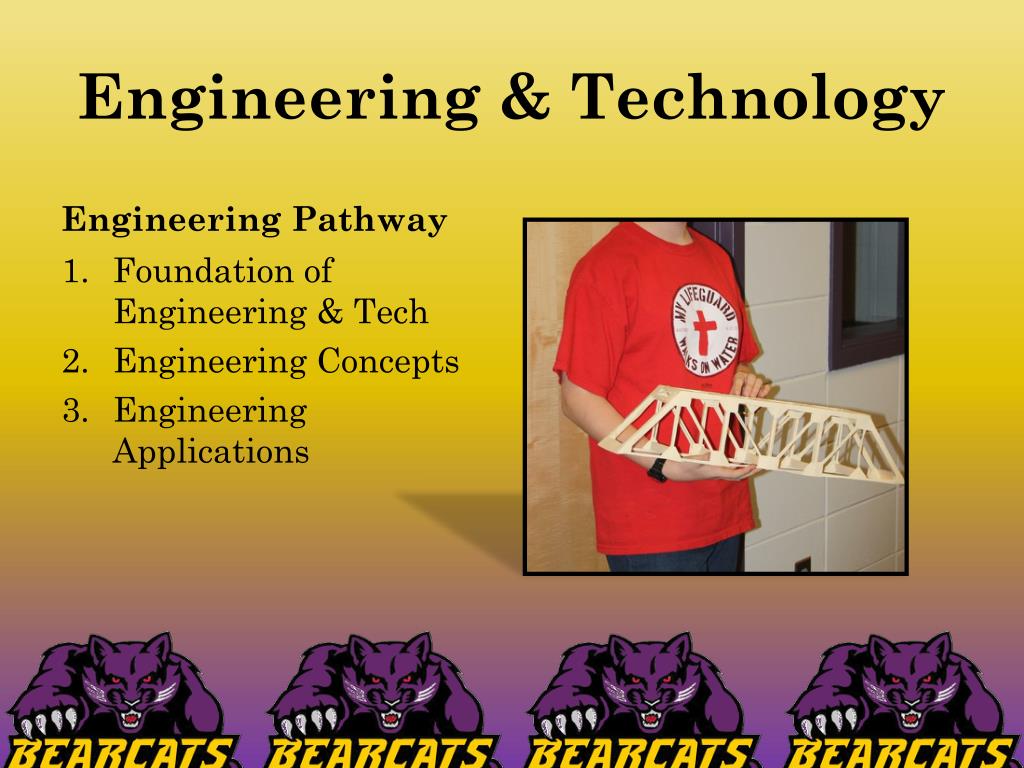 Engineering & Technology

Engineering Pathway

1. Foundation of Engineering & Tech
2. Engineering Concepts
3. Engineering Applications

MY LIFEGUARD WALKS ON WATER

BEARCATS BEARCATS BEARCATS BEARCATS